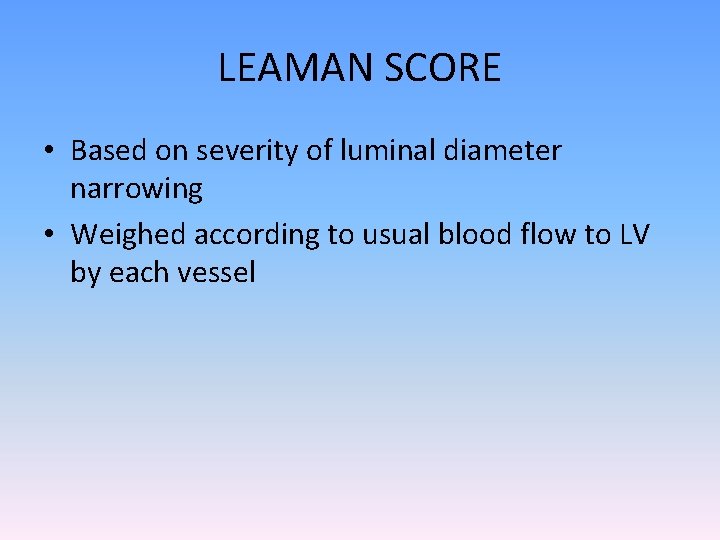 LEAMAN SCORE

• Based on severity of luminal diameter narrowing
• Weighed according to usual blood flow to LV by each vessel